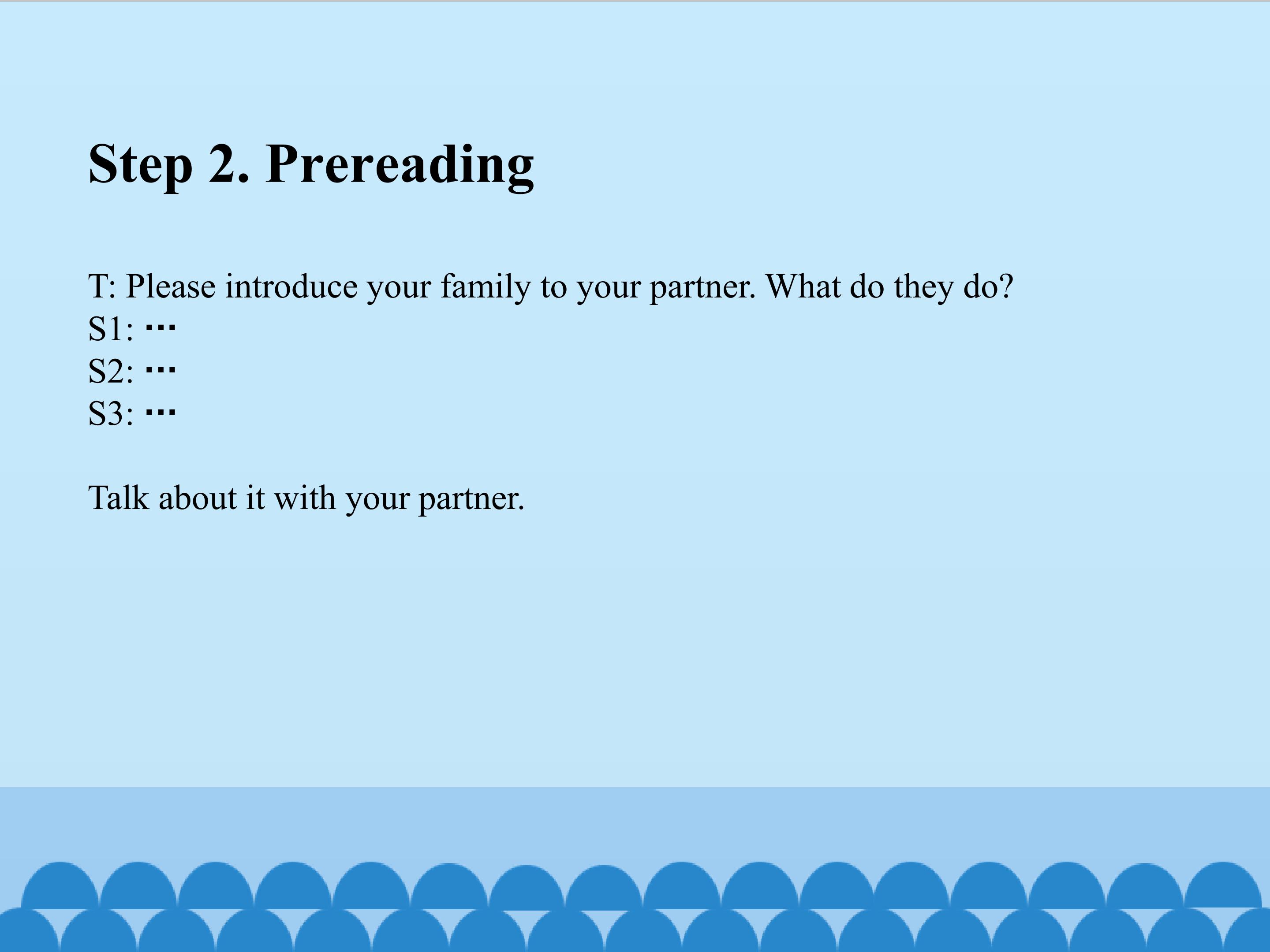 Step 2. Prereading

T: Please introduce your family to your partner. What do they do?
S1: …
S2: …
S3: …

Talk about it with your partner.